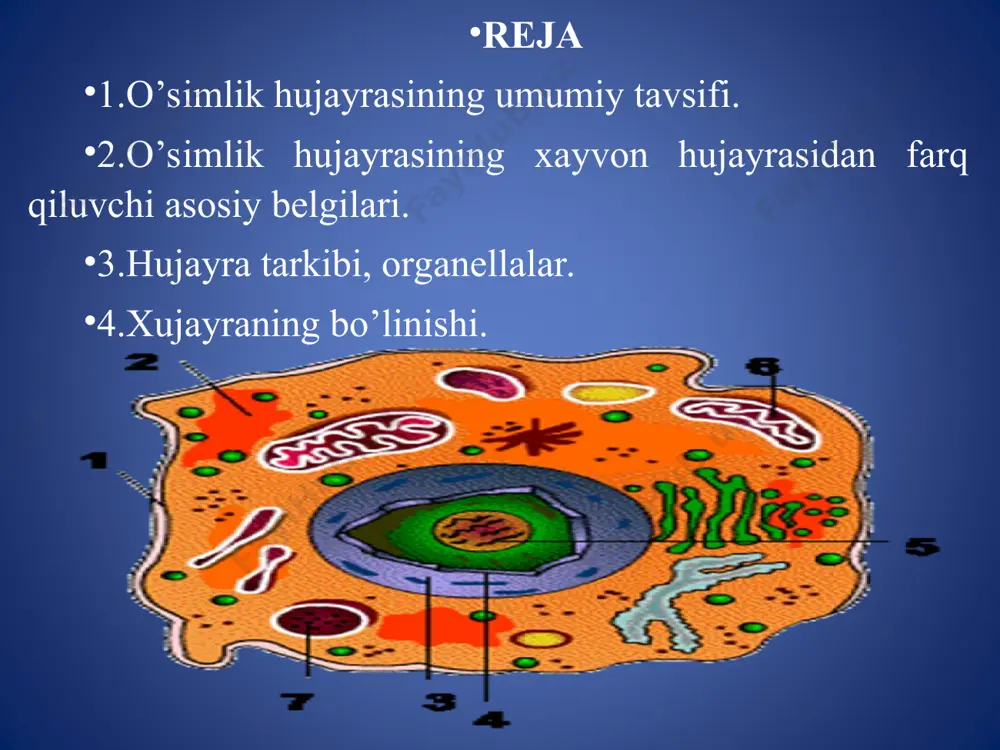 •REJA

•1.O’simlik hujayrasining umumiy tavsifi.

•2.O’simlik hujayrasining xayvon hujayrasidan farq qiluvchi asosiy belgilari.

•3.Hujayra tarkibi, organellalar.

•4.Xujayraning bo’linishi.

2
6
1
5
7
3
4